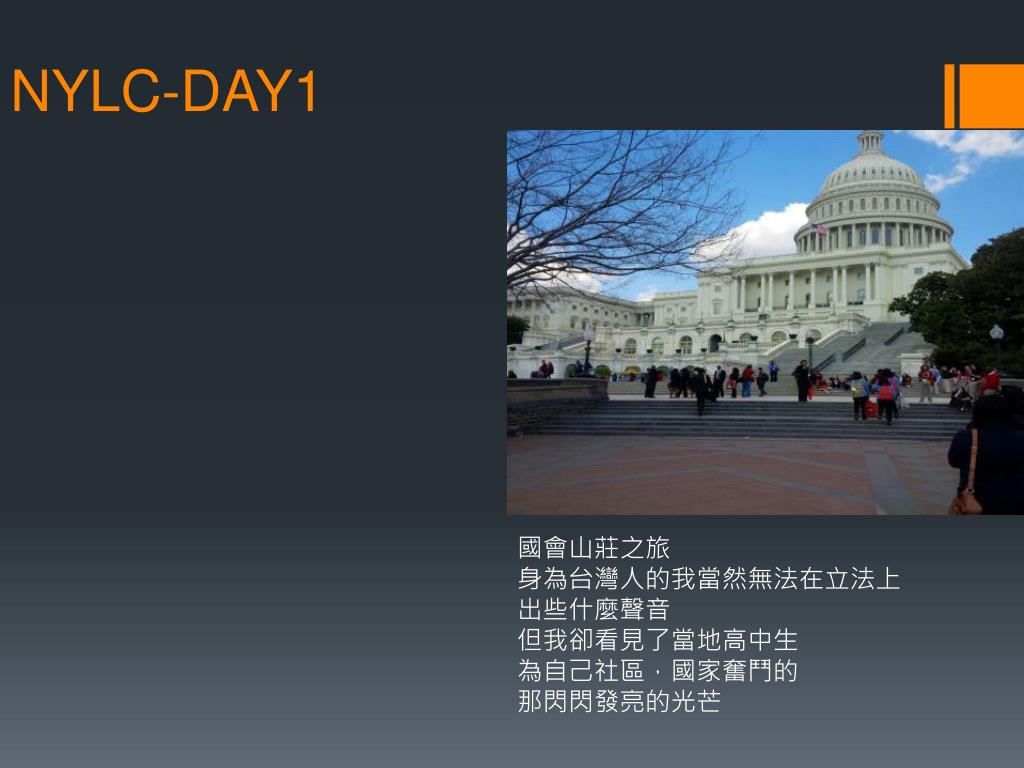 NYLC-DAY1

國會山莊之旅
身為台灣人的我當然無法在立法上
出些什麼聲音
但我卻看見了當地高中生
為自己社區，國家奮鬥的
那閃閃發亮的光芒